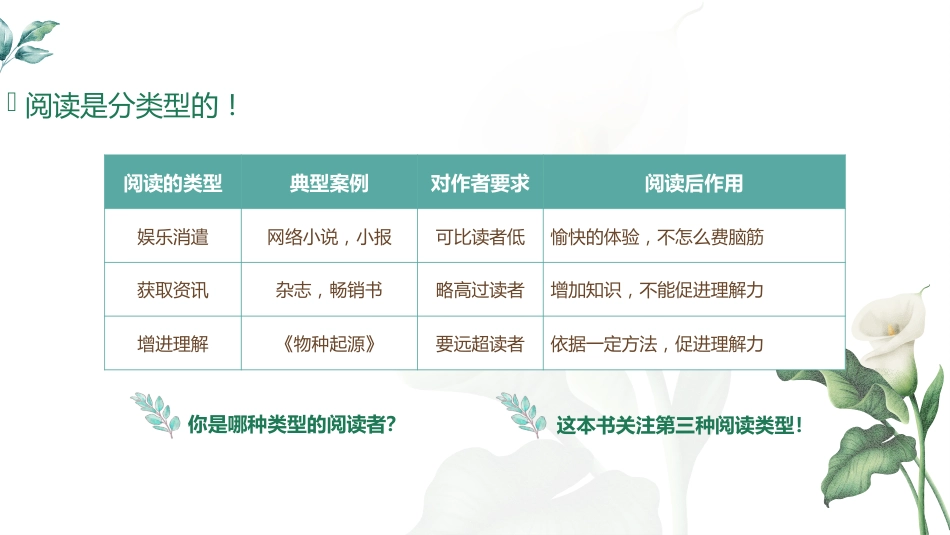 阅读是分类型的！

| 阅读的类型 | 典型案例 | 对作者要求 | 阅读后作用 |
|---|---|---|---|
| 娱乐消遣 | 网络小说，小报 | 可比读者低 | 愉快的体验，不怎么费脑筋 |
| 获取资讯 | 杂志，畅销书 | 略高过读者 | 增加知识，不能促进理解力 |
| 增进理解 | 《物种起源》 | 要远超读者 | 依据一定方法，促进理解力 |

你是哪种类型的阅读者？

这本书关注第三种阅读类型！